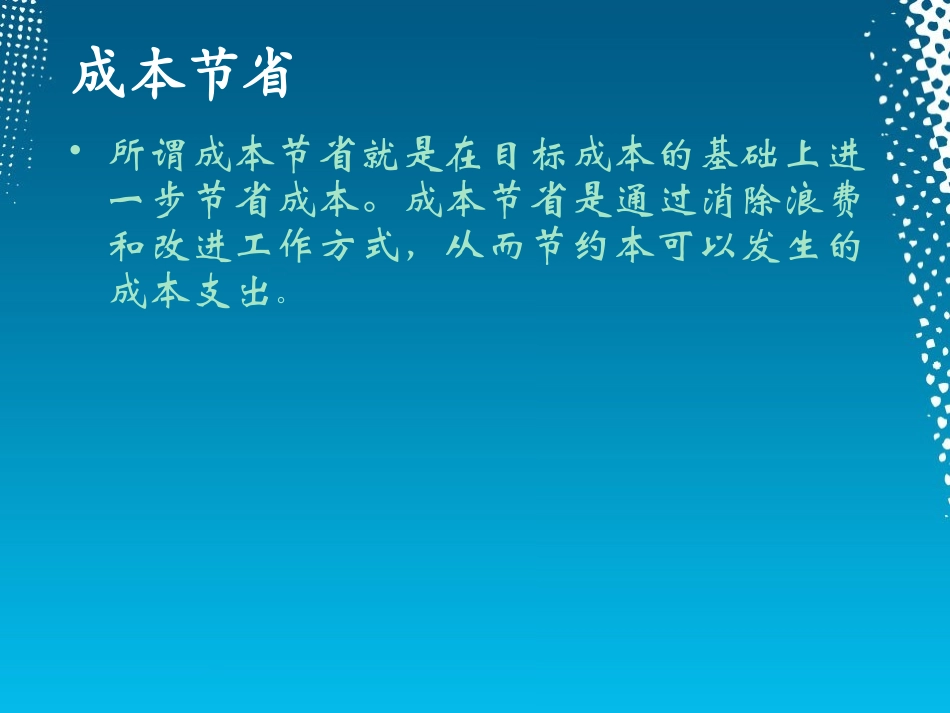 成本节省

• 所谓成本节省就是在目标成本的基础上进一步节省成本。成本节省是通过消除浪费和改进工作方式，从而节约本可以发生的成本支出。